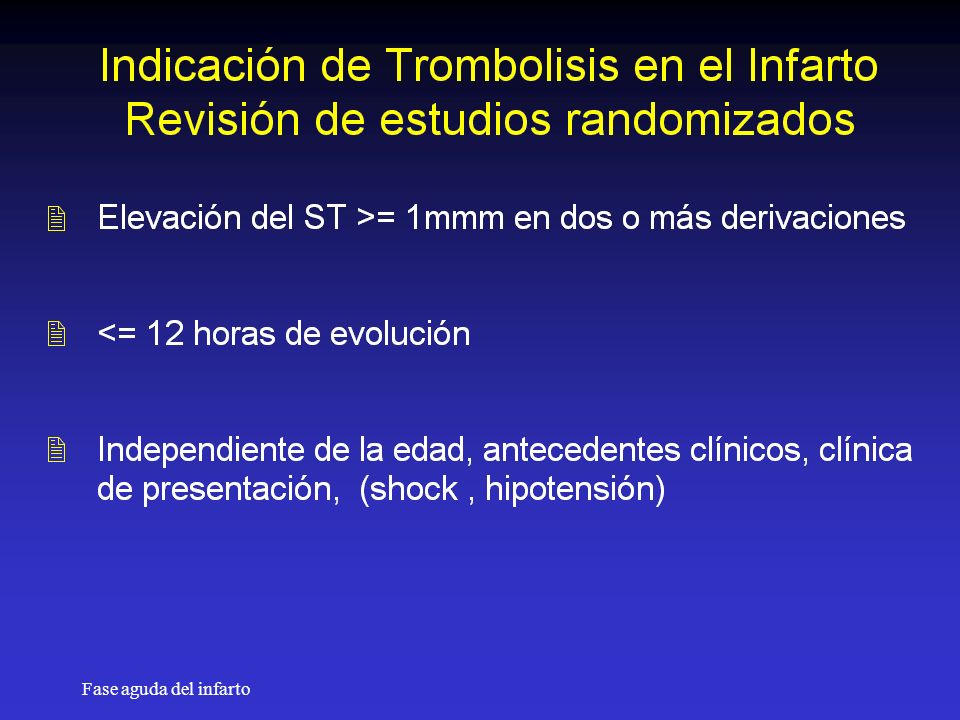 Indicación de Trombolisis en el Infarto
Revisión de estudios randomizados

Elevación del ST >= 1mmm en dos o más derivaciones

<= 12 horas de evolución

Independiente de la edad, antecedentes clínicos, clínica de presentación,  (shock , hipotensión)

Fase aguda del infarto